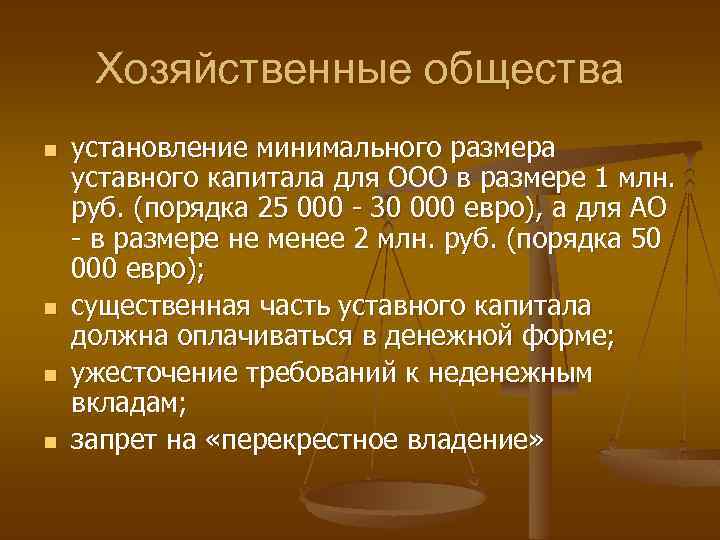 Хозяйственные общества

- установление минимального размера уставного капитала для ООО в размере 1 млн. руб. (порядка 25 000 - 30 000 евро), а для АО - в размере не менее 2 млн. руб. (порядка 50 000 евро);
- существенная часть уставного капитала должна оплачиваться в денежной форме;
- ужесточение требований к неденежным вкладам;
- запрет на «перекрестное владение»